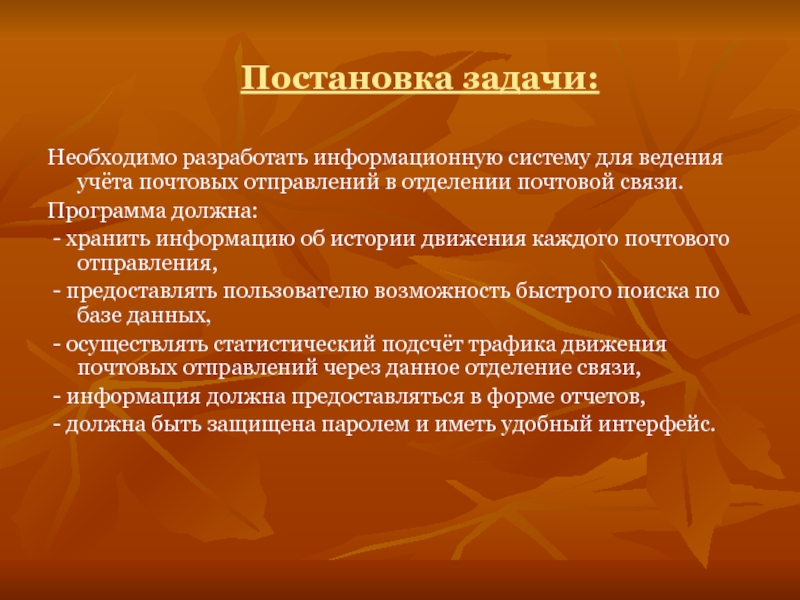 Постановка задачи:

Необходимо разработать информационную систему для ведения учёта почтовых отправлений в отделении почтовой связи.

Программа должна:

- хранить информацию об истории движения каждого почтового отправления,

- предоставлять пользователю возможность быстрого поиска по базе данных,

- осуществлять статистический подсчёт трафика движения почтовых отправлений через данное отделение связи,

- информация должна предоставляться в форме отчетов,

- должна быть защищена паролем и иметь удобный интерфейс.